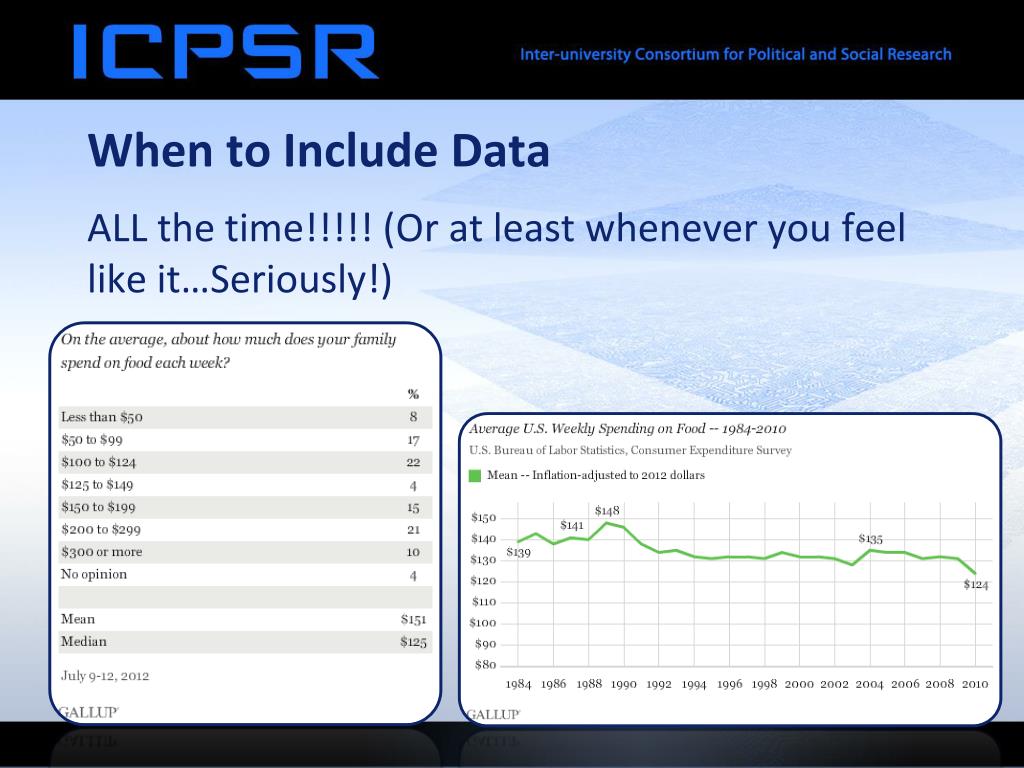 ICPSR

Inter-university Consortium for Political and Social Research

When to Include Data

ALL the time!!!!! (Or at least whenever you feel like it…Seriously!)

On the average, about how much does your family spend on food each week?

| | % |
|---|---|
| Less than \$50 | 8 |
| \$50 to \$99 | 17 |
| \$100 to \$124 | 22 |
| \$125 to \$149 | 4 |
| \$150 to \$199 | 15 |
| \$200 to \$299 | 21 |
| \$300 or more | 10 |
| No opinion | 4 |
| | |
| Mean | \$151 |
| Median | \$125 |

July 9-12, 2012

GALLUP

Average U.S. Weekly Spending on Food -- 1984-2010

U.S. Bureau of Labor Statistics, Consumer Expenditure Survey

Mean -- Inflation-adjusted to 2012 dollars

\$150
\$140
\$130
\$120
\$110
\$100
\$90
\$80

\$139
\$141
\$148
\$135
\$124

1984 1986 1988 1990 1992 1994 1996 1998 2000 2002 2004 2006 2008 2010

GALLUP